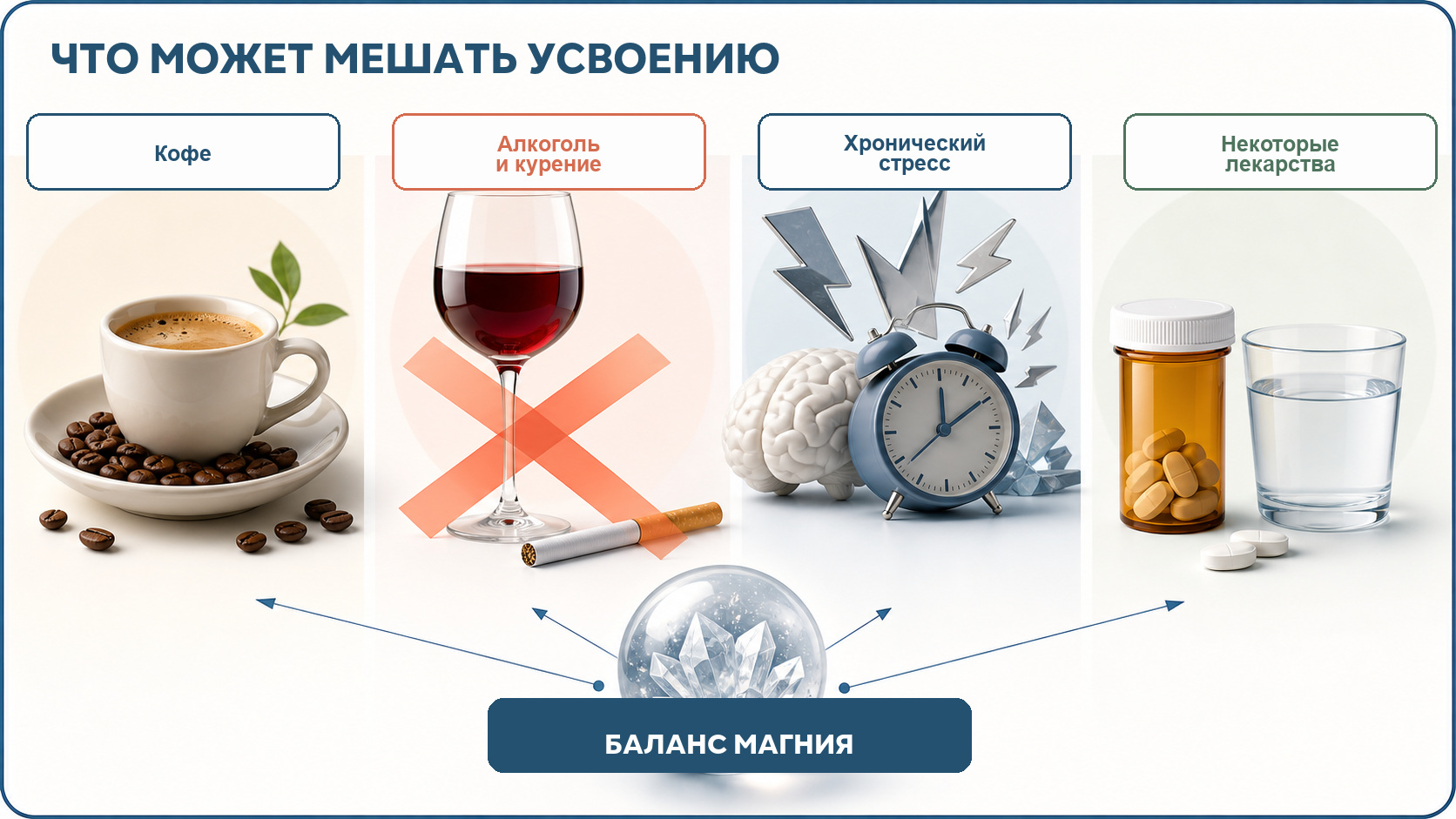 ЧТО МОЖЕТ МЕШАТЬ УСВОЕНИЮ

Кофе

Алкоголь и курение

Хронический стресс

Некоторые лекарства

БАЛАНС МАГНИЯ